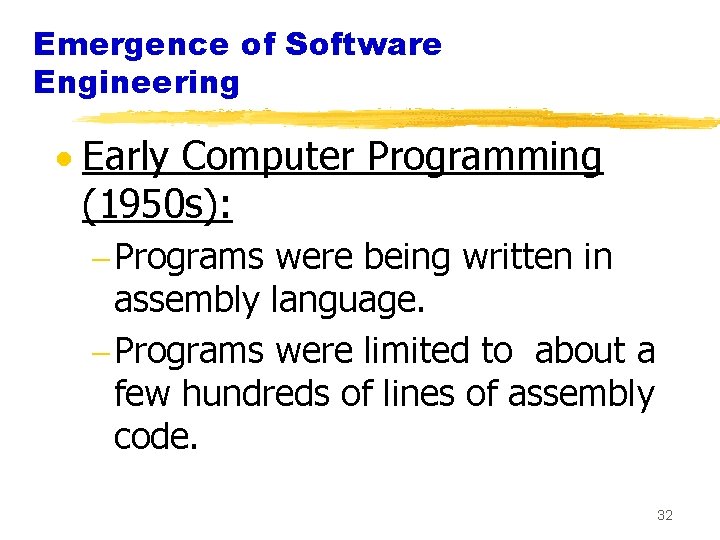 Emergence of Software Engineering

• Early Computer Programming (1950s):

– Programs were being written in assembly language.

– Programs were limited to about a few hundreds of lines of assembly code.

32